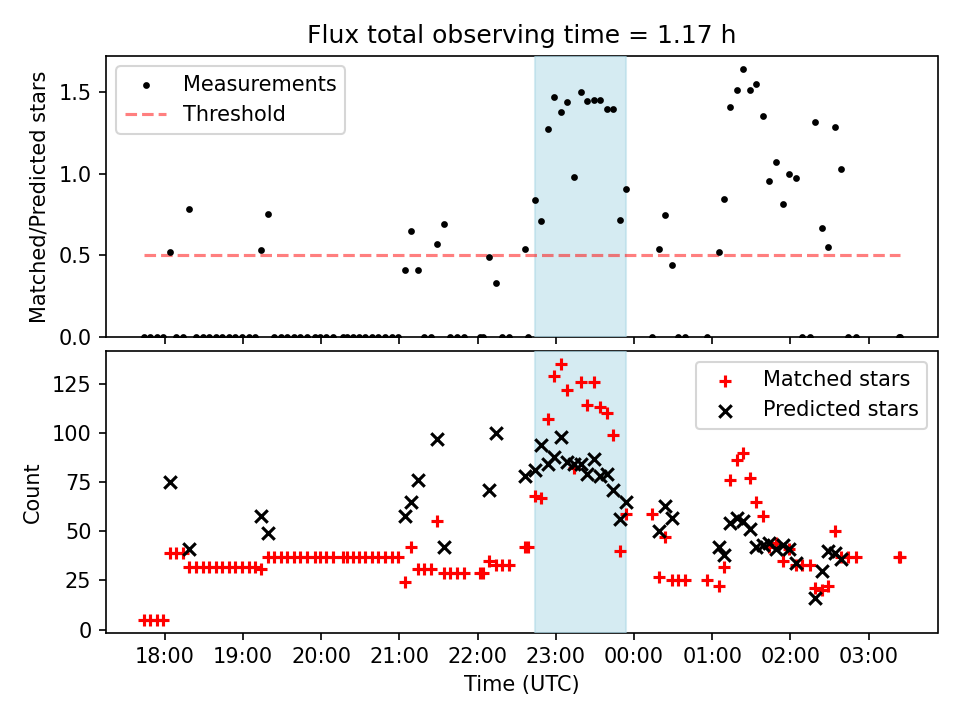 Flux total observing time = 1.17 h

Measurements
Threshold

Matched/Predicted stars

1.5
1.0
0.5
0.0

Matched stars
Predicted stars

Count

125
100
75
50
25
0

18:00 19:00 20:00 21:00 22:00 23:00 00:00 01:00 02:00 03:00

Time (UTC)